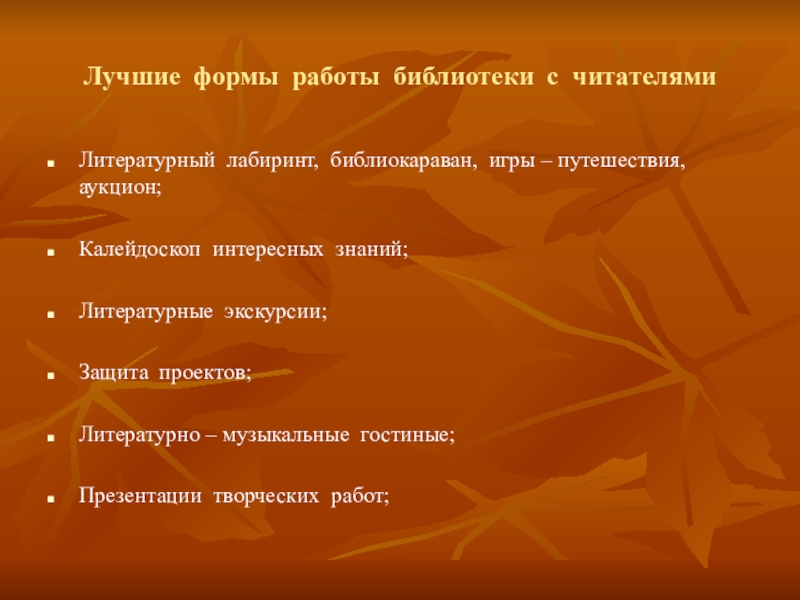 Лучшие формы работы библиотеки с читателями

- Литературный лабиринт, библиокараван, игры – путешествия, аукцион;
- Калейдоскоп интересных знаний;
- Литературные экскурсии;
- Защита проектов;
- Литературно – музыкальные гостиные;
- Презентации творческих работ;